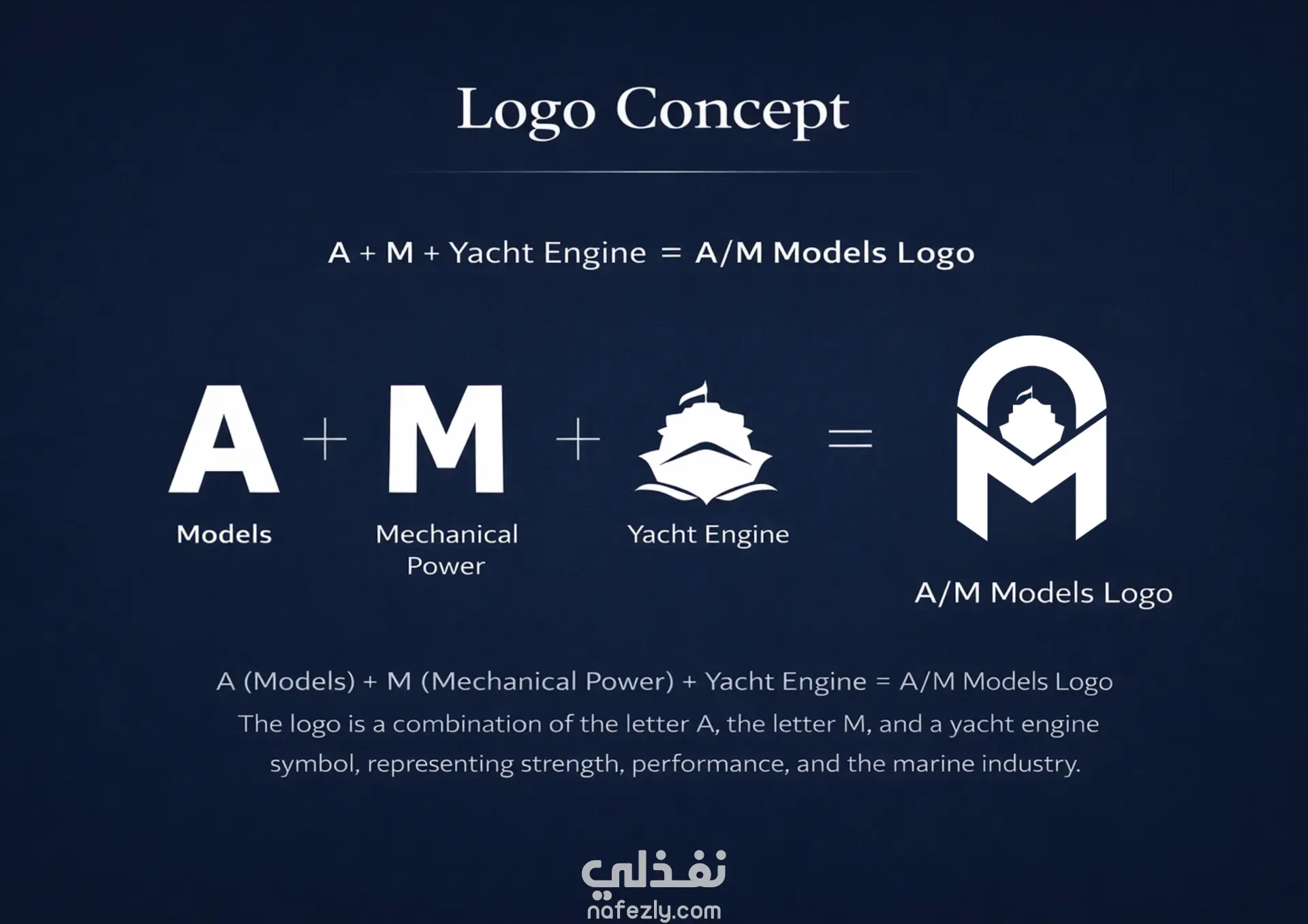 Logo Concept

A + M + Yacht Engine = A/M Models Logo

A + M + = 

Models

Mechanical Power

Yacht Engine

A/M Models Logo

A (Models) + M (Mechanical Power) + Yacht Engine = A/M Models Logo

The logo is a combination of the letter A, the letter M, and a yacht engine symbol, representing strength, performance, and the marine industry.

نفذلي
nafezly.com